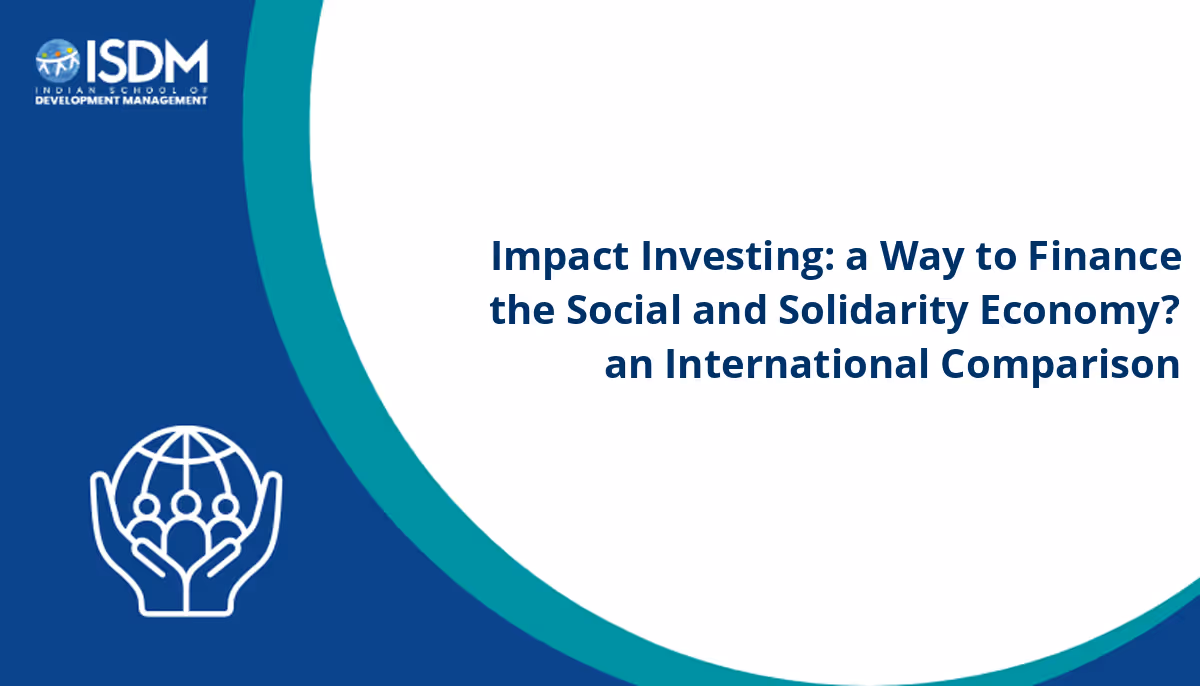 ISDM
INDIAN SCHOOL OF
DEVELOPMENT MANAGEMENT

Impact Investing: a Way to Finance the Social and Solidarity Economy? an International Comparison